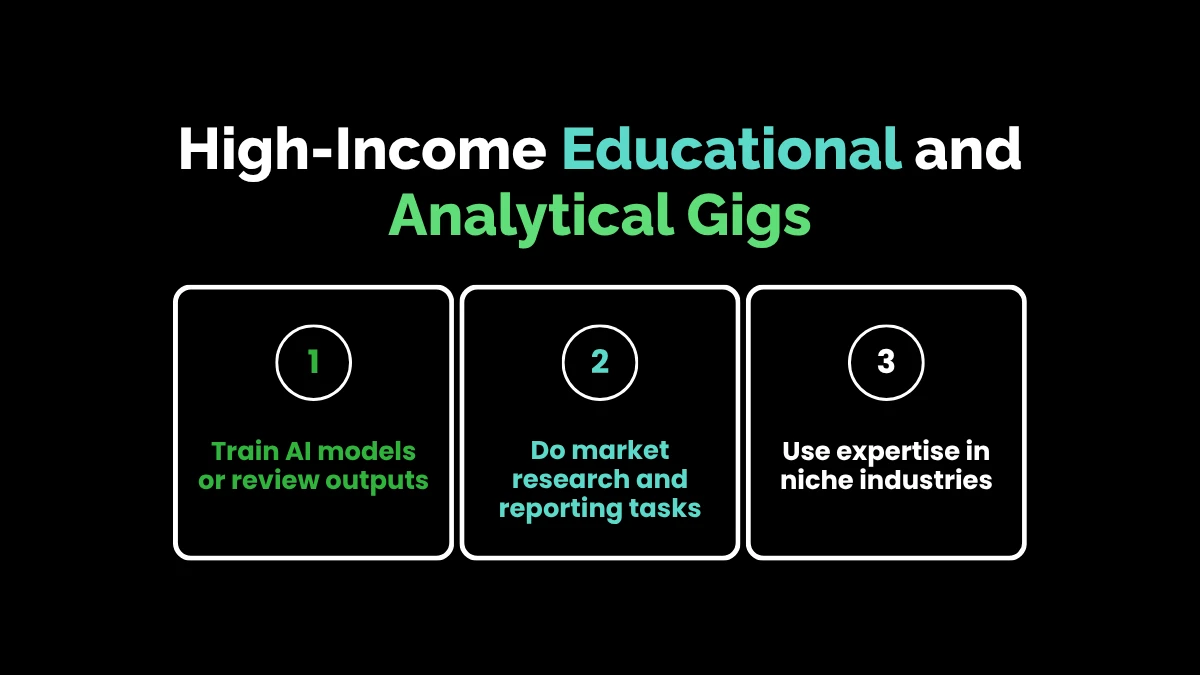 High-Income Educational and Analytical Gigs

1

Train AI models or review outputs

2

Do market research and reporting tasks

3

Use expertise in niche industries